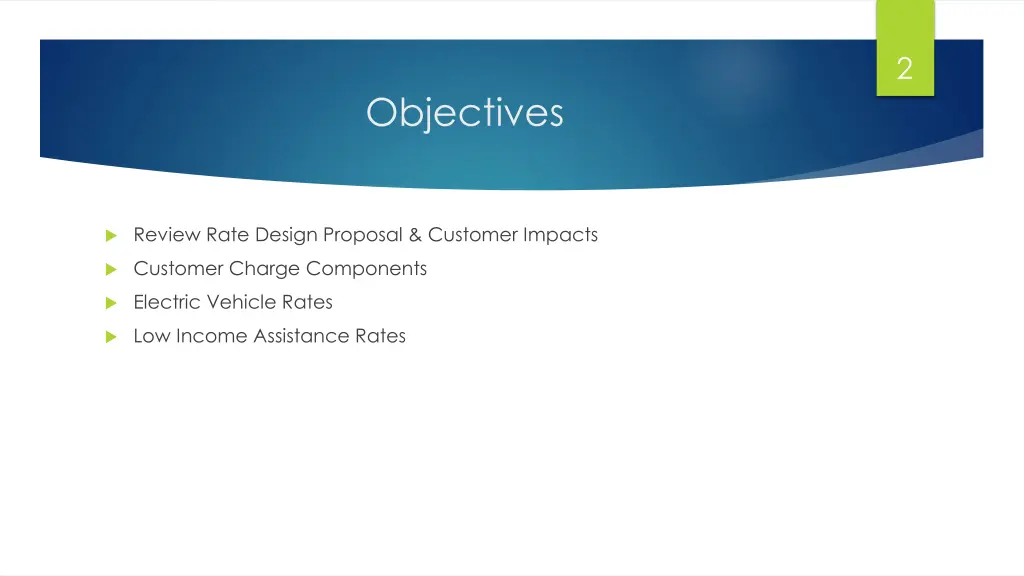 2

Objectives

Review Rate Design Proposal & Customer Impacts

Customer Charge Components

Electric Vehicle Rates

Low Income Assistance Rates